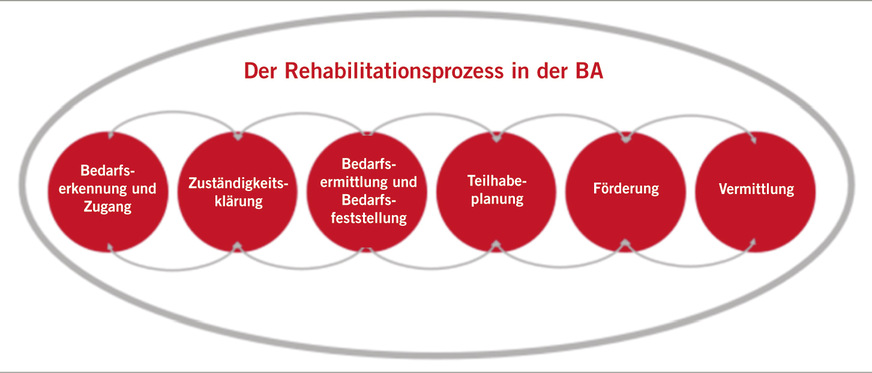 Der Rehabilitationsprozess in der BA

Bedarfserkennung und Zugang

Zuständigkeitsklärung

Bedarfsermittlung und Bedarfsfeststellung

Teilhabeplanung

Förderung

Vermittlung